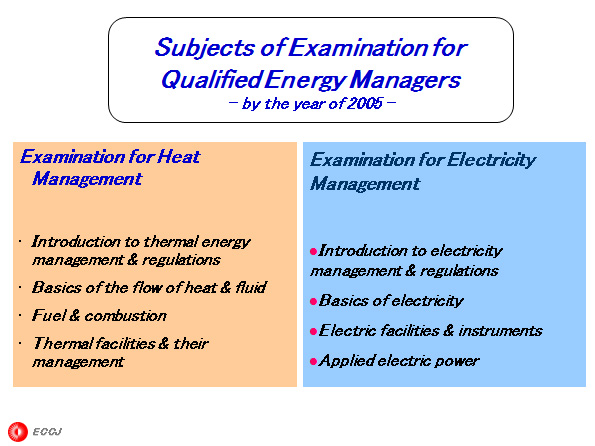 Subjects of Examination for Qualified Energy Managers
– by the year of 2005 –

Examination for Heat Management

· Introduction to thermal energy management & regulations
· Basics of the flow of heat & fluid
· Fuel & combustion
· Thermal facilities & their management

Examination for Electricity Management

●Introduction to electricity management & regulations
●Basics of electricity
●Electric facilities & instruments
●Applied electric power

ECCJ